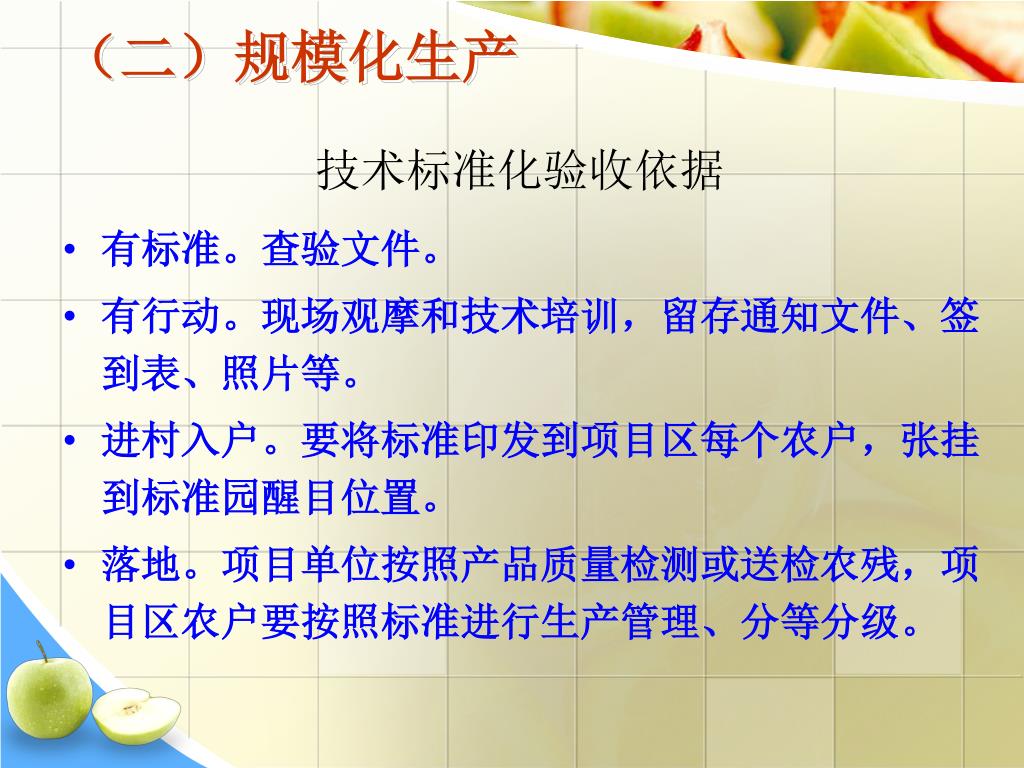 （二）规模化生产

技术标准化验收依据

• 有标准。查验文件。

• 有行动。现场观摩和技术培训，留存通知文件、签到表、照片等。

• 进村入户。要将标准印发到项目区每个农户，张挂到标准园醒目位置。

• 落地。项目单位按照产品质量检测或送检农残，项目区农户要按照标准进行生产管理、分等分级。